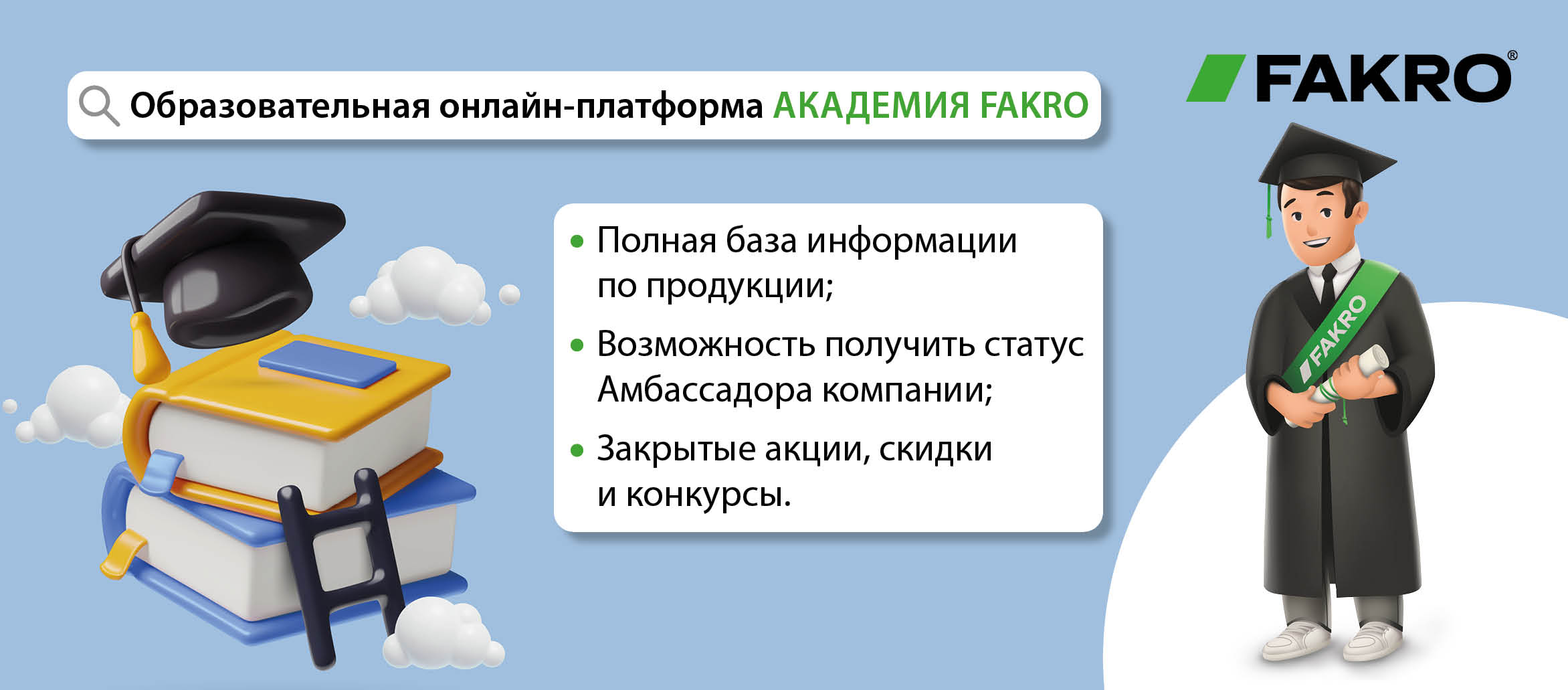 Образовательная онлайн-платформа АКАДЕМИЯ FAKRO

FAKRO®

• Полная база информации по продукции;

• Возможность получить статус Амбассадора компании;

• Закрытые акции, скидки и конкурсы.

FAKRO